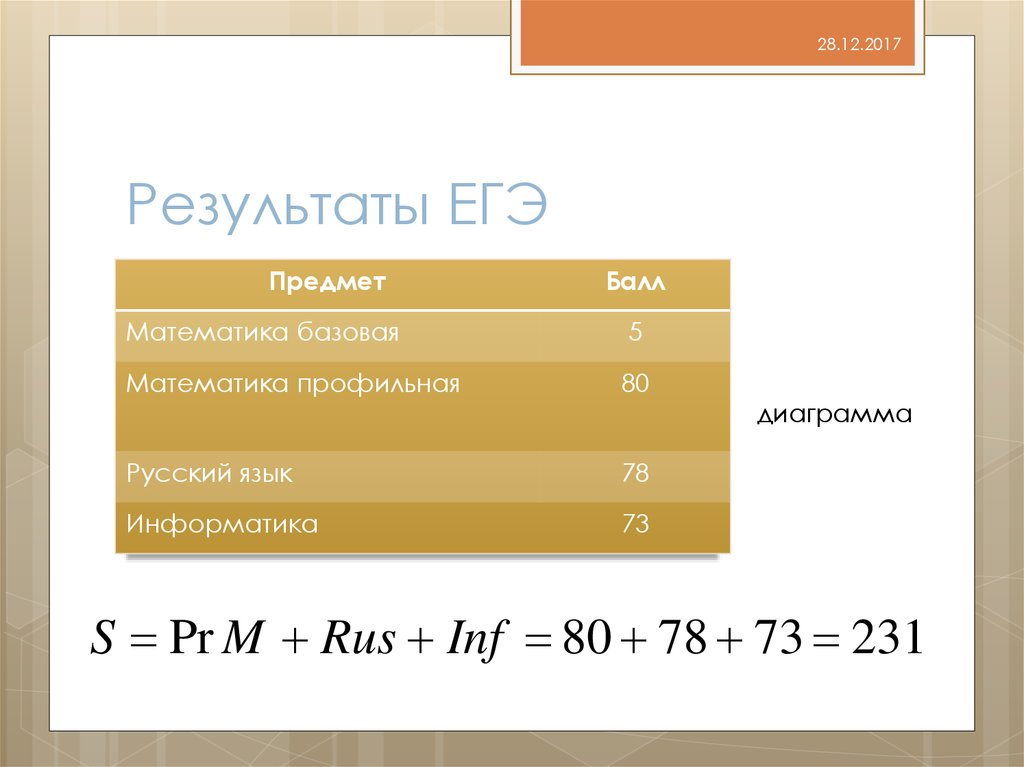 28.12.2017

Результаты ЕГЭ

| Предмет | Балл |
|---|---|
| Математика базовая | 5 |
| Математика профильная | 80 |
| Русский язык | 78 |
| Информатика | 73 |

диаграмма

$S = \Pr M + Rus + Inf = 80 + 78 + 73 = 231$